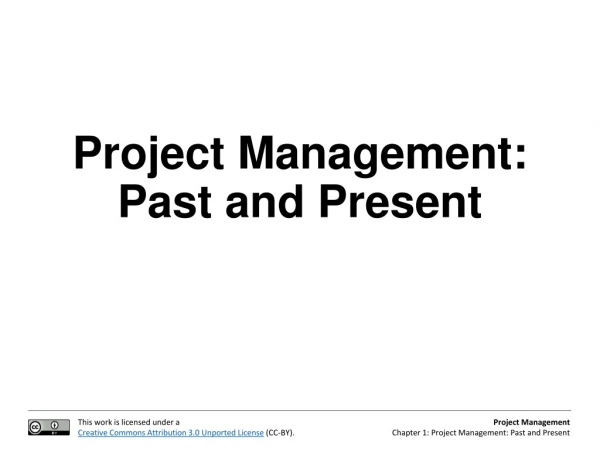 Project Management: Past and Present

This work is licensed under a Creative Commons Attribution 3.0 Unported License (CC-BY).

Project Management
Chapter 1: Project Management: Past and Present